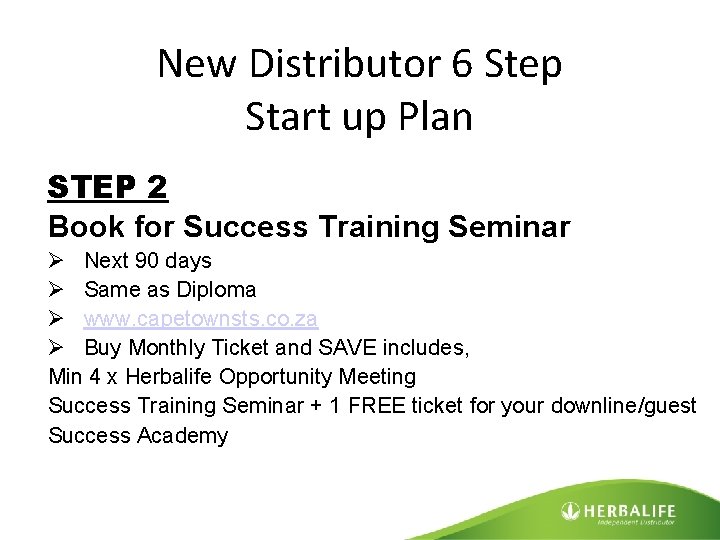 New Distributor 6 Step Start up Plan

STEP 2

Book for Success Training Seminar

➢ Next 90 days
➢ Same as Diploma
➢ www.capetownsts.co.za
➢ Buy Monthly Ticket and SAVE includes,
Min 4 x Herbalife Opportunity Meeting
Success Training Seminar + 1 FREE ticket for your downline/guest
Success Academy

HERBALIFE
Independent Distributor